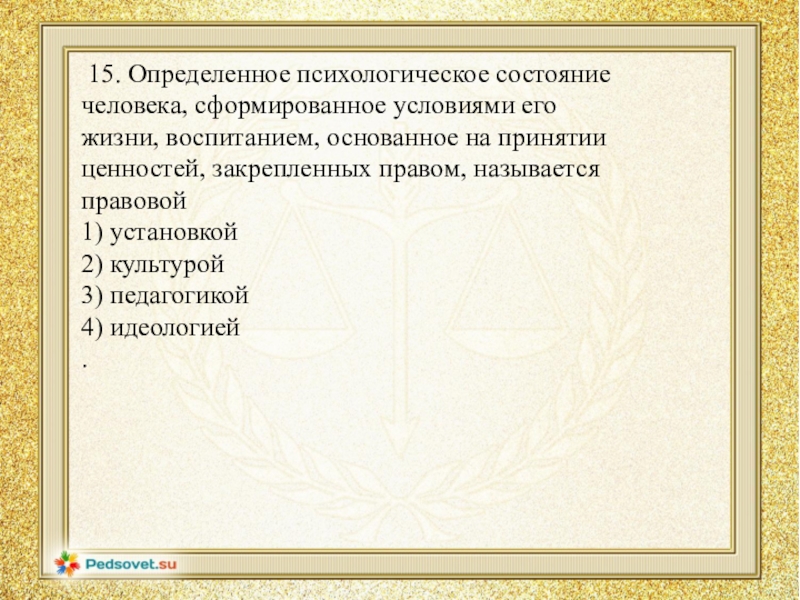 15. Определенное психологическое состояние человека, сформированное условиями его жизни, воспитанием, основанное на принятии ценностей, закрепленных правом, называется правовой
1) установкой
2) культурой
3) педагогикой
4) идеологией
.

Pedsovet.su